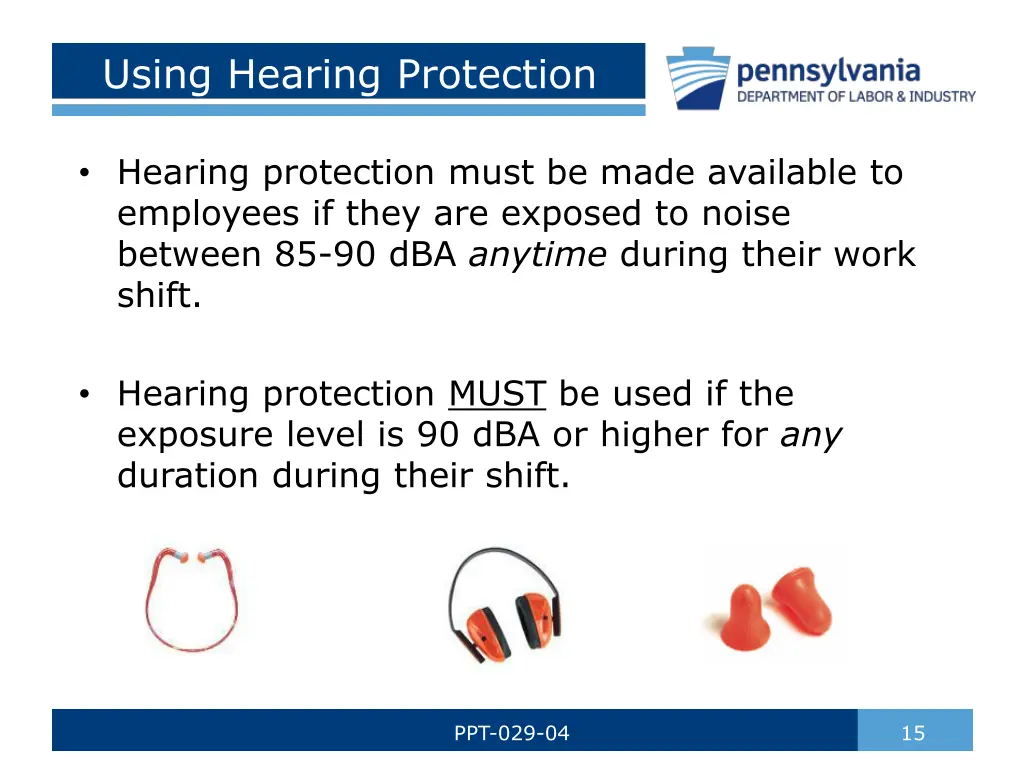 Using Hearing Protection

pennsylvania
DEPARTMENT OF LABOR & INDUSTRY

• Hearing protection must be made available to employees if they are exposed to noise between 85-90 dBA anytime during their work shift.

• Hearing protection MUST be used if the exposure level is 90 dBA or higher for any duration during their shift.

PPT-029-04

15